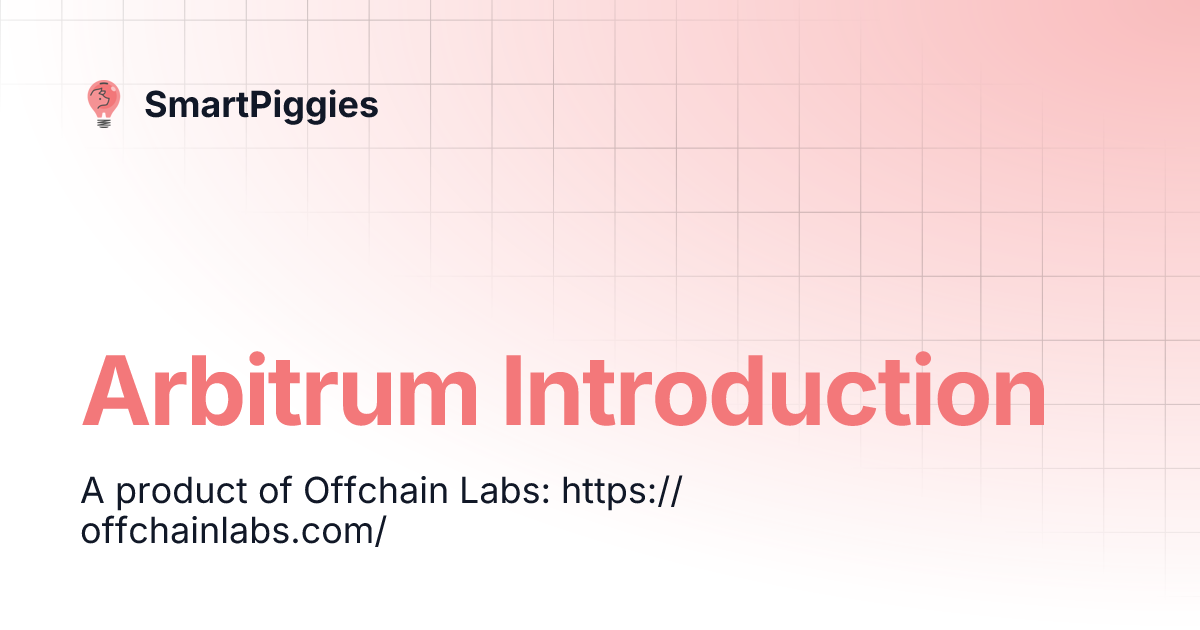 SmartPiggies

Arbitrum Introduction

A product of Offchain Labs: https://offchainlabs.com/